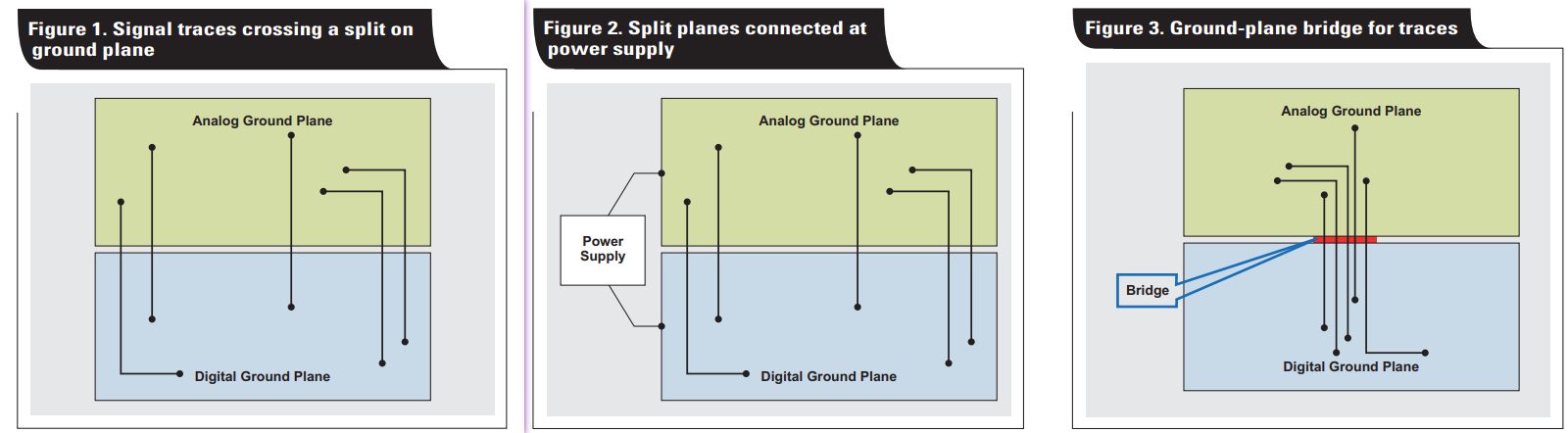 Figure 1. Signal traces crossing a split on ground plane

Analog Ground Plane

Digital Ground Plane

Figure 2. Split planes connected at power supply

Analog Ground Plane

Power Supply

Digital Ground Plane

Figure 3. Ground-plane bridge for traces

Analog Ground Plane

Bridge

Digital Ground Plane